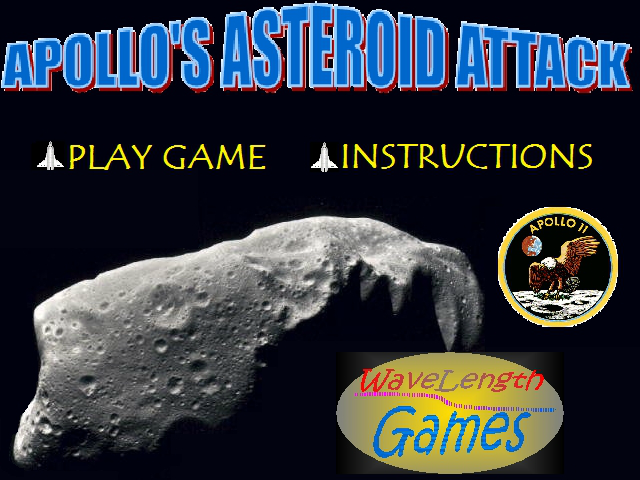 APOLLO'S ASTEROID ATTACK

PLAY GAME

INSTRUCTIONS

APOLLO 11

WaveLength

Games